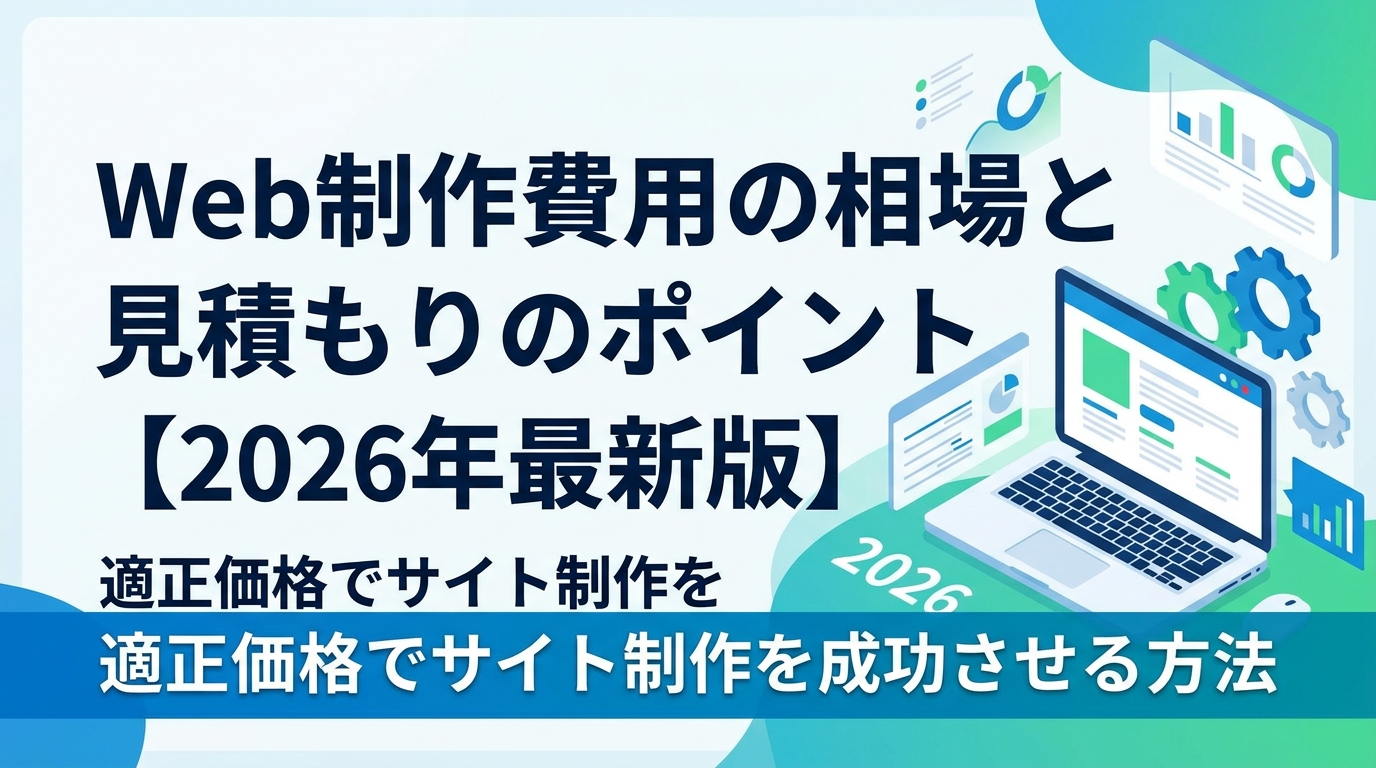 Web制作費用の相場と見積もりのポイント【2026年最新版】

適正価格でサイト制作を

適正価格でサイト制作を成功させる方法

2026